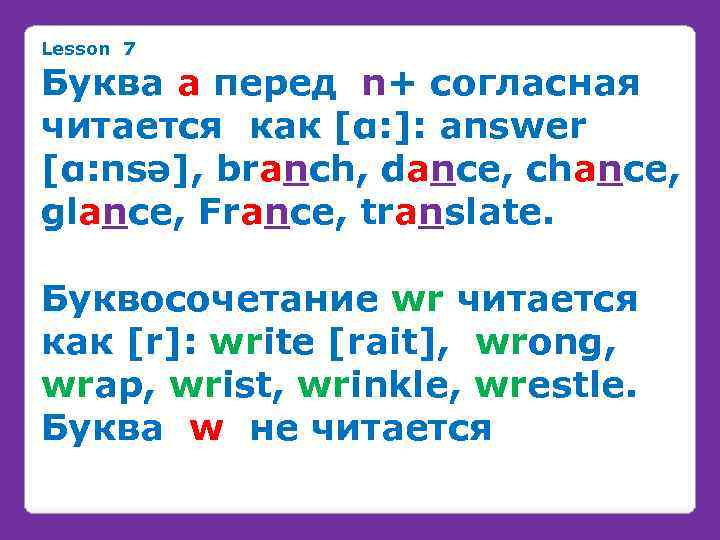 Lesson 7
Буква a перед n+ согласная читается как [ɑ:]: answer [ɑ:nsə], branch, dance, chance, glance, France, translate.

Буквосочетание wr читается как [r]: write [rait], wrong, wrap, wrist, wrinkle, wrestle. Буква w не читается